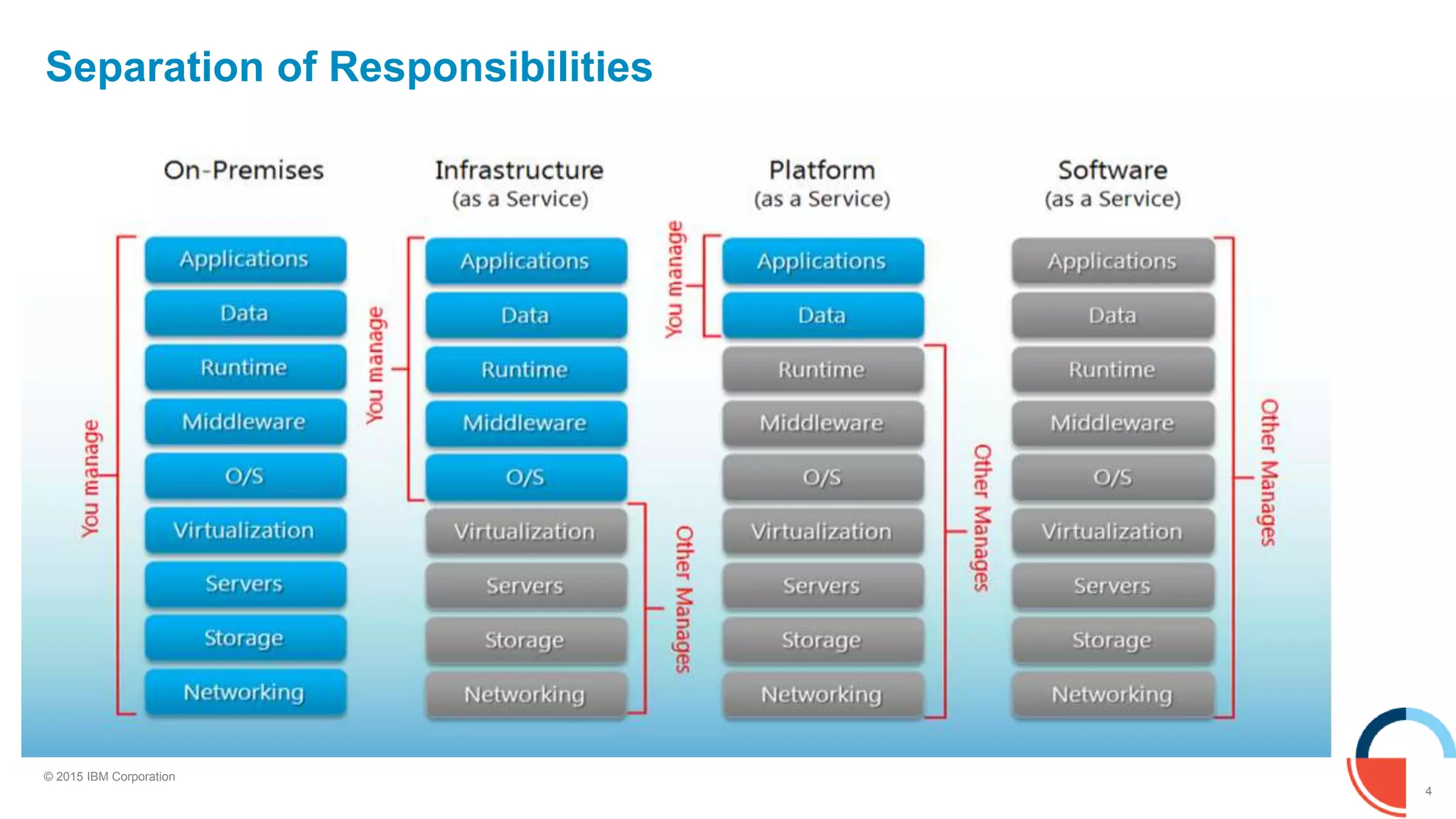 Separation of Responsibilities

On-Premises

You manage

Applications
Data
Runtime
Middleware
O/S
Virtualization
Servers
Storage
Networking

Infrastructure
(as a Service)

You manage

Applications
Data
Runtime
Middleware
O/S
Virtualization
Servers
Storage
Networking

Other Manages

Platform
(as a Service)

You manage

Applications
Data
Runtime
Middleware
O/S
Virtualization
Servers
Storage
Networking

Other Manages

Software
(as a Service)

Applications
Data
Runtime
Middleware
O/S
Virtualization
Servers
Storage
Networking

Other Manages

© 2015 IBM Corporation

4